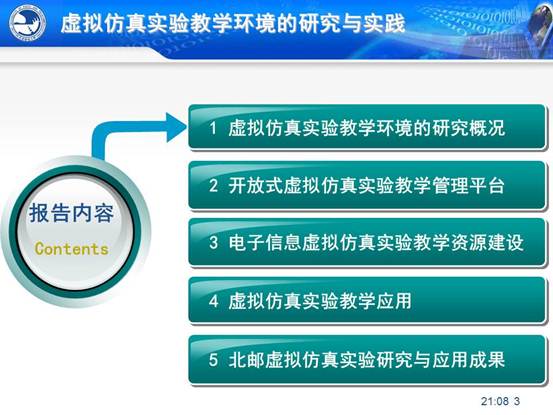 虚拟仿真实验教学环境的研究与实践

报告内容

Contents

1 虚拟仿真实验教学环境的研究概况

2 开放式虚拟仿真实验教学管理平台

3 电子信息虚拟仿真实验教学资源建设

4 虚拟仿真实验教学应用

5 北邮虚拟仿真实验研究与应用成果

21:08 3